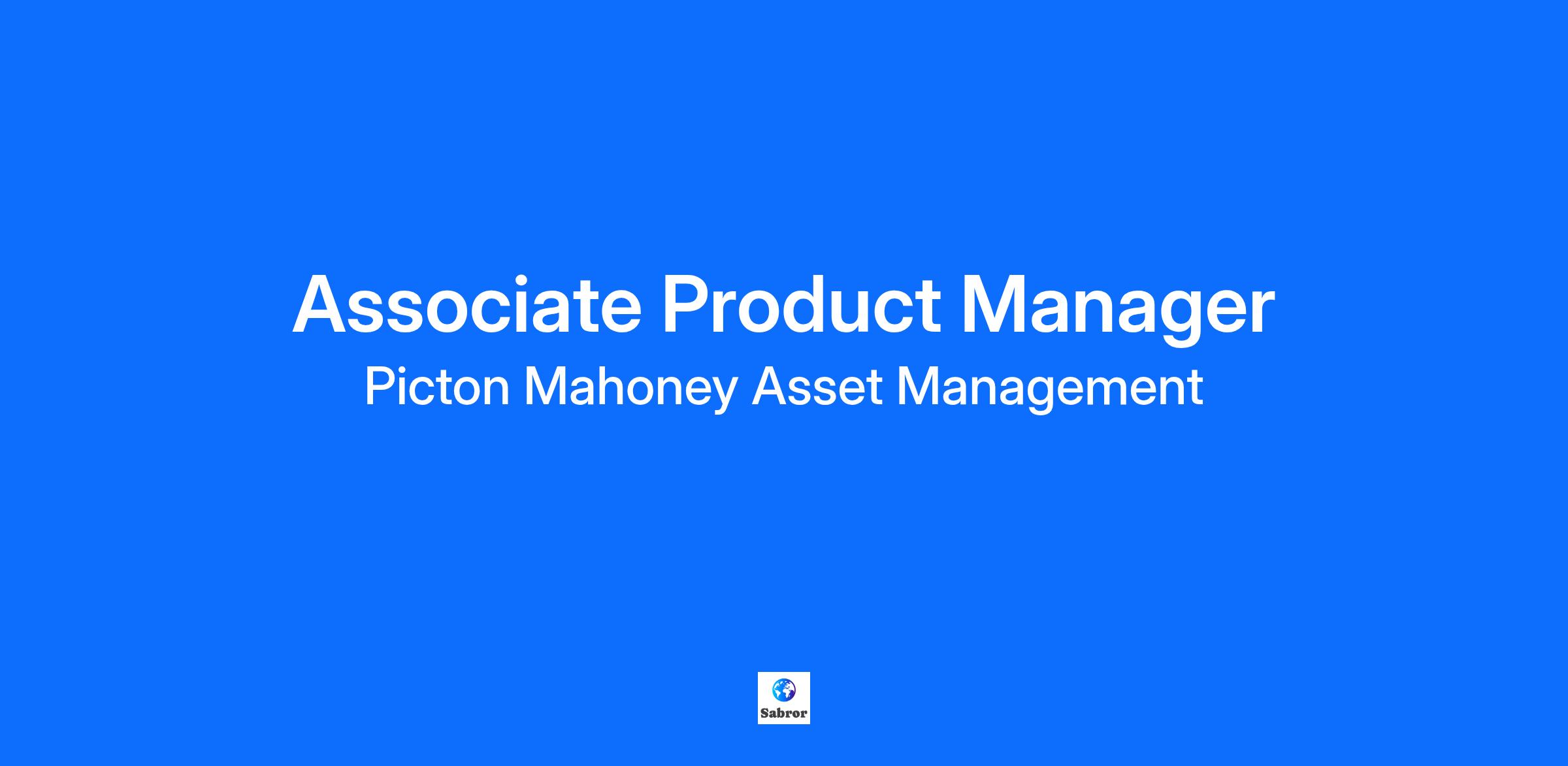 Associate Product Manager

Picton Mahoney Asset Management

Sabror